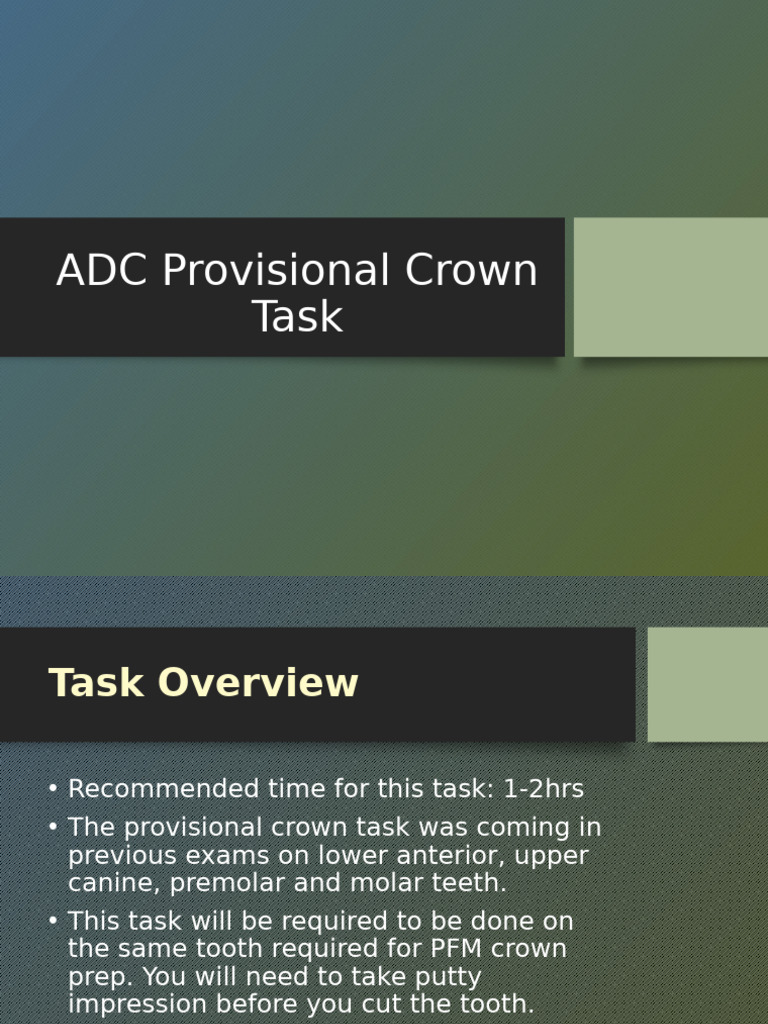 ADC Provisional Crown Task

Task Overview

• Recommended time for this task: 1-2hrs
• The provisional crown task was coming in previous exams on lower anterior, upper canine, premolar and molar teeth.
• This task will be required to be done on the same tooth required for PFM crown prep. You will need to take putty impression before you cut the tooth.